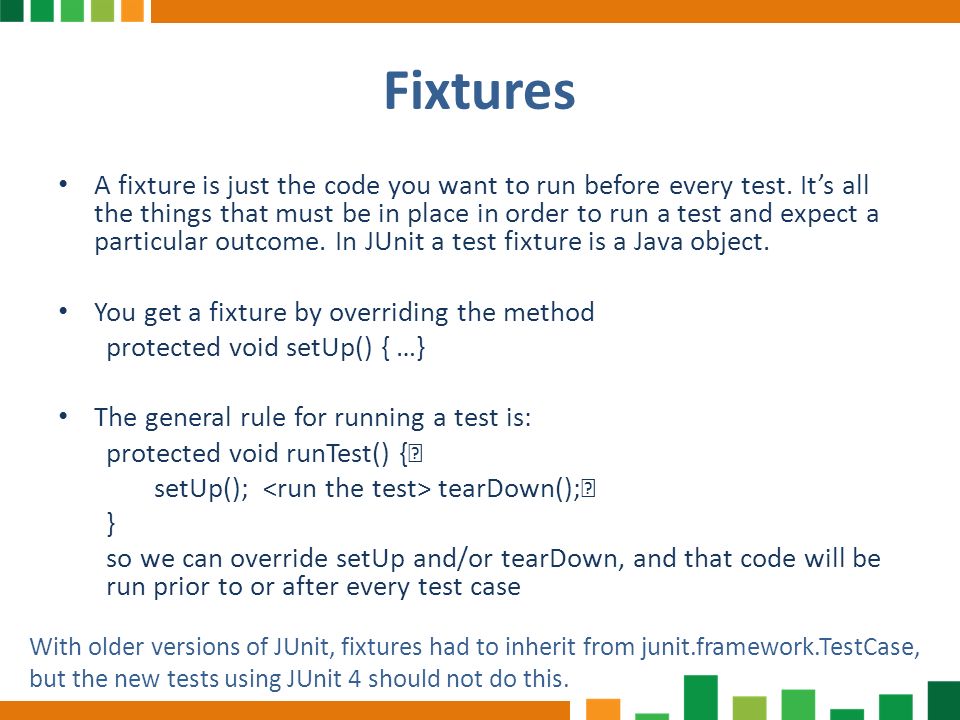 Fixtures

• A fixture is just the code you want to run before every test. It's all the things that must be in place in order to run a test and expect a particular outcome. In JUnit a test fixture is a Java object.

• You get a fixture by overriding the method
protected void setUp() { …}

• The general rule for running a test is:
protected void runTest() {
setUp(); <run the test> tearDown();
}
so we can override setUp and/or tearDown, and that code will be run prior to or after every test case

With older versions of JUnit, fixtures had to inherit from junit.framework.TestCase, but the new tests using JUnit 4 should not do this.